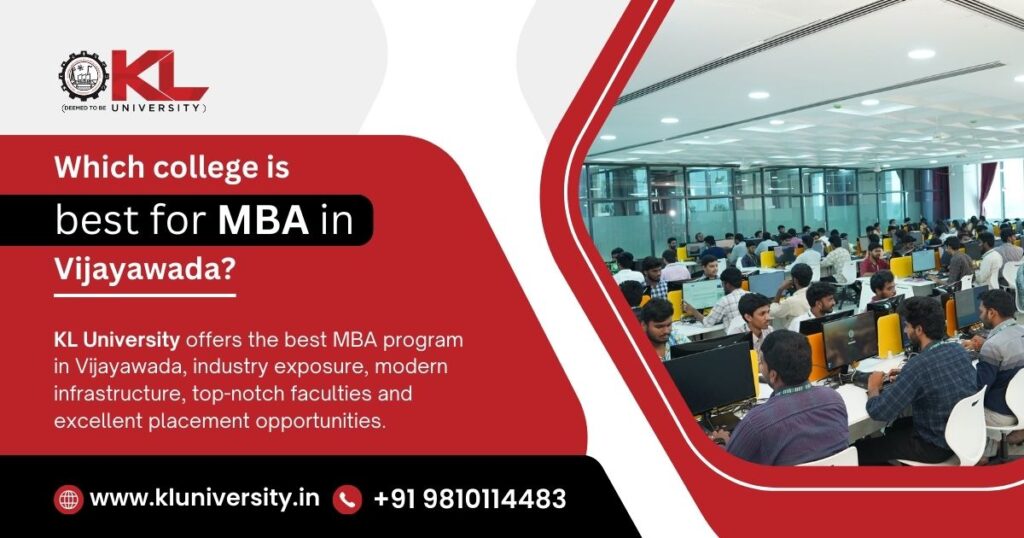 KL
(DEEMED TO BE UNIVERSITY)

Which college is best for MBA in Vijayawada?

KL University offers the best MBA program in Vijayawada, industry exposure, modern infrastructure, top-notch faculties and excellent placement opportunities.

www.kluniversity.in +91 9810114483